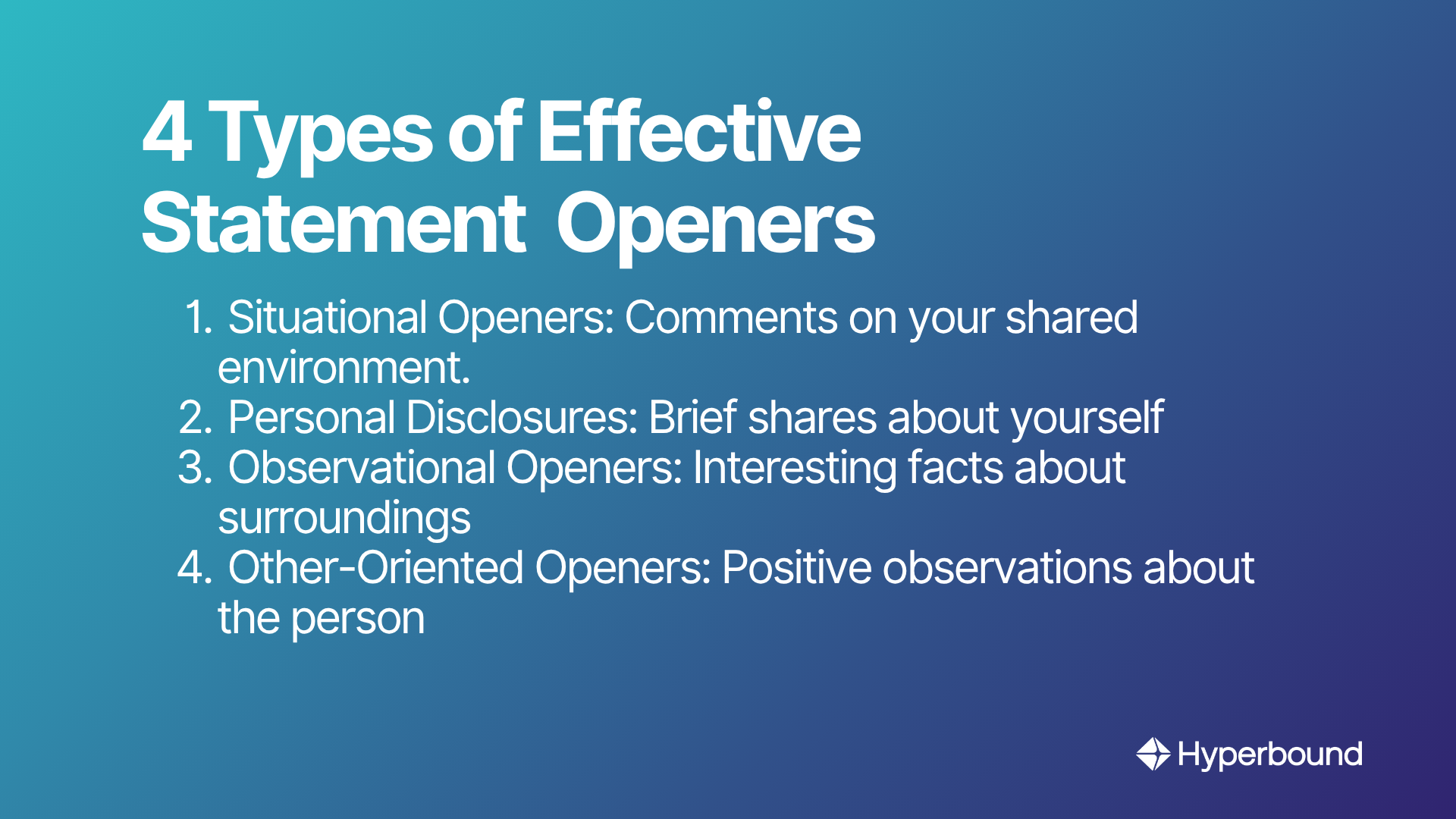 4 Types of Effective Statement Openers

1. Situational Openers: Comments on your shared environment.
2. Personal Disclosures: Brief shares about yourself
3. Observational Openers: Interesting facts about surroundings
4. Other-Oriented Openers: Positive observations about the person

Hyperbound